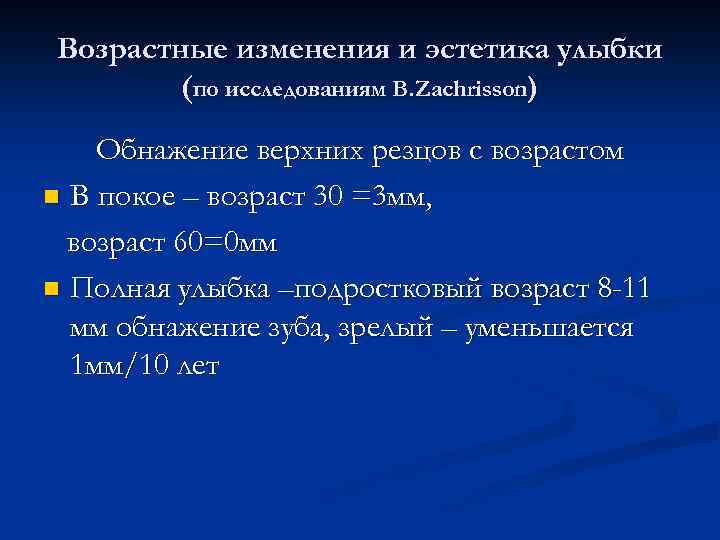 Возрастные изменения и эстетика улыбки (по исследованиям B.Zachrisson)

Обнажение верхних резцов с возрастом

В покое – возраст 30 =3мм, возраст 60=0мм

Полная улыбка –подростковый возраст 8-11 мм обнажение зуба, зрелый – уменьшается 1мм/10 лет